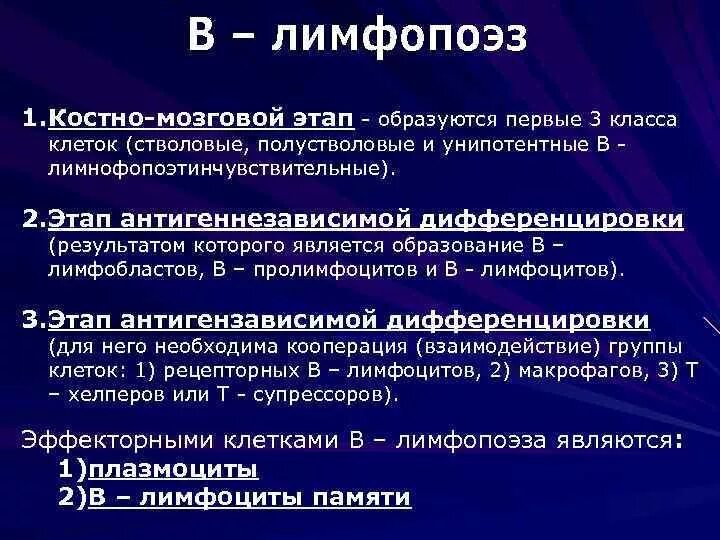 В – лимфопоэз

1.Костно-мозговой этап - образуются первые 3 класса клеток (стволовые, полустволовые и унипотентные В - лимнофопоэтинчувствительные).

2.Этап антигеннезависимой дифференцировки (результатом которого является образование В – лимфобластов, В – пролимфоцитов и В - лимфоцитов).

3.Этап антигензависимой дифференцировки (для него необходима кооперация (взаимодействие) группы клеток: 1) рецепторных В – лимфоцитов, 2) макрофагов, 3) Т – хелперов или Т - супрессоров).

Эффекторными клетками В – лимфопоэза являются:
1)плазмоциты
2)В – лимфоциты памяти